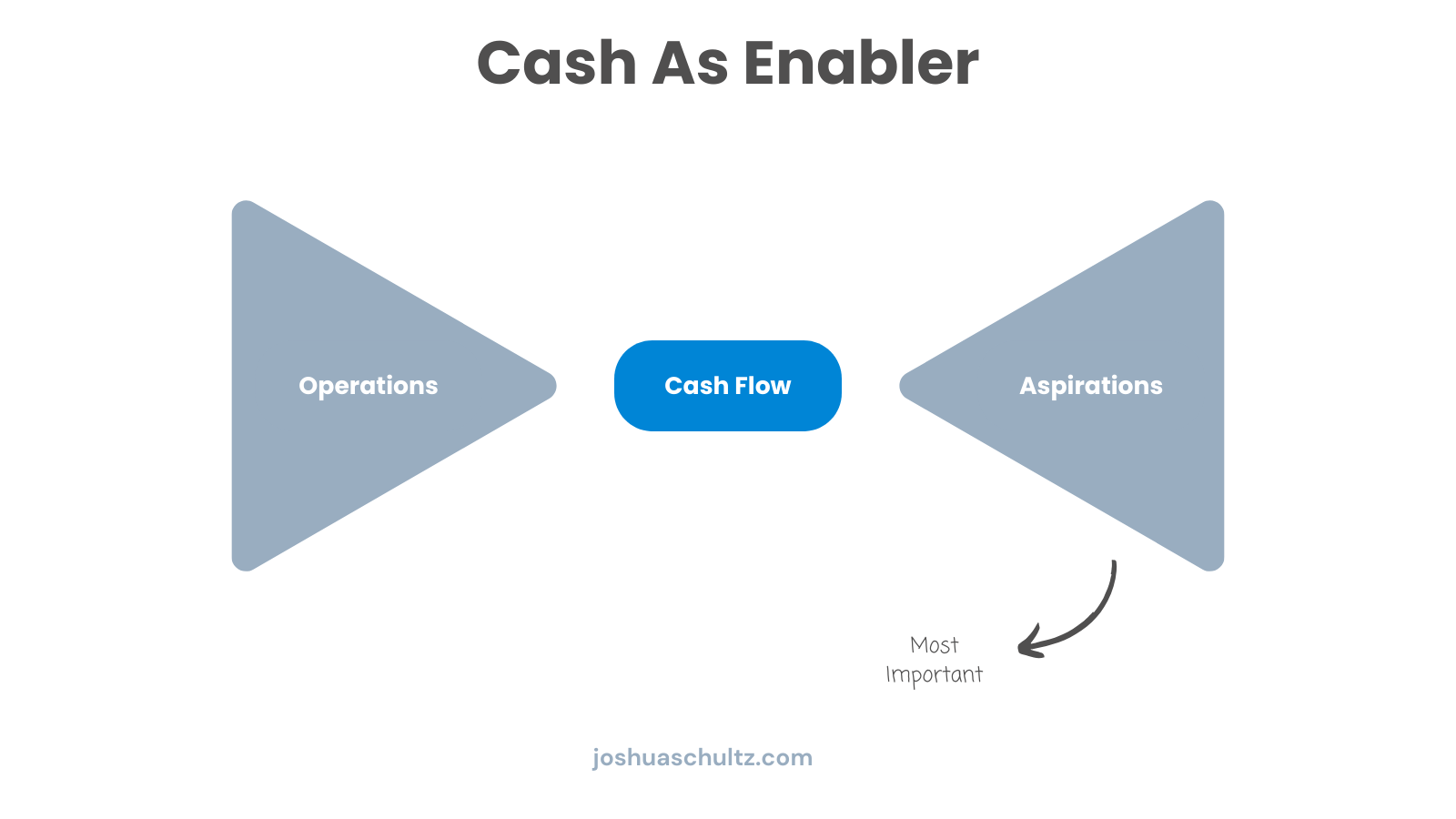 Cash As Enabler

Operations

Cash Flow

Aspirations

Most Important

joshuaschultz.com